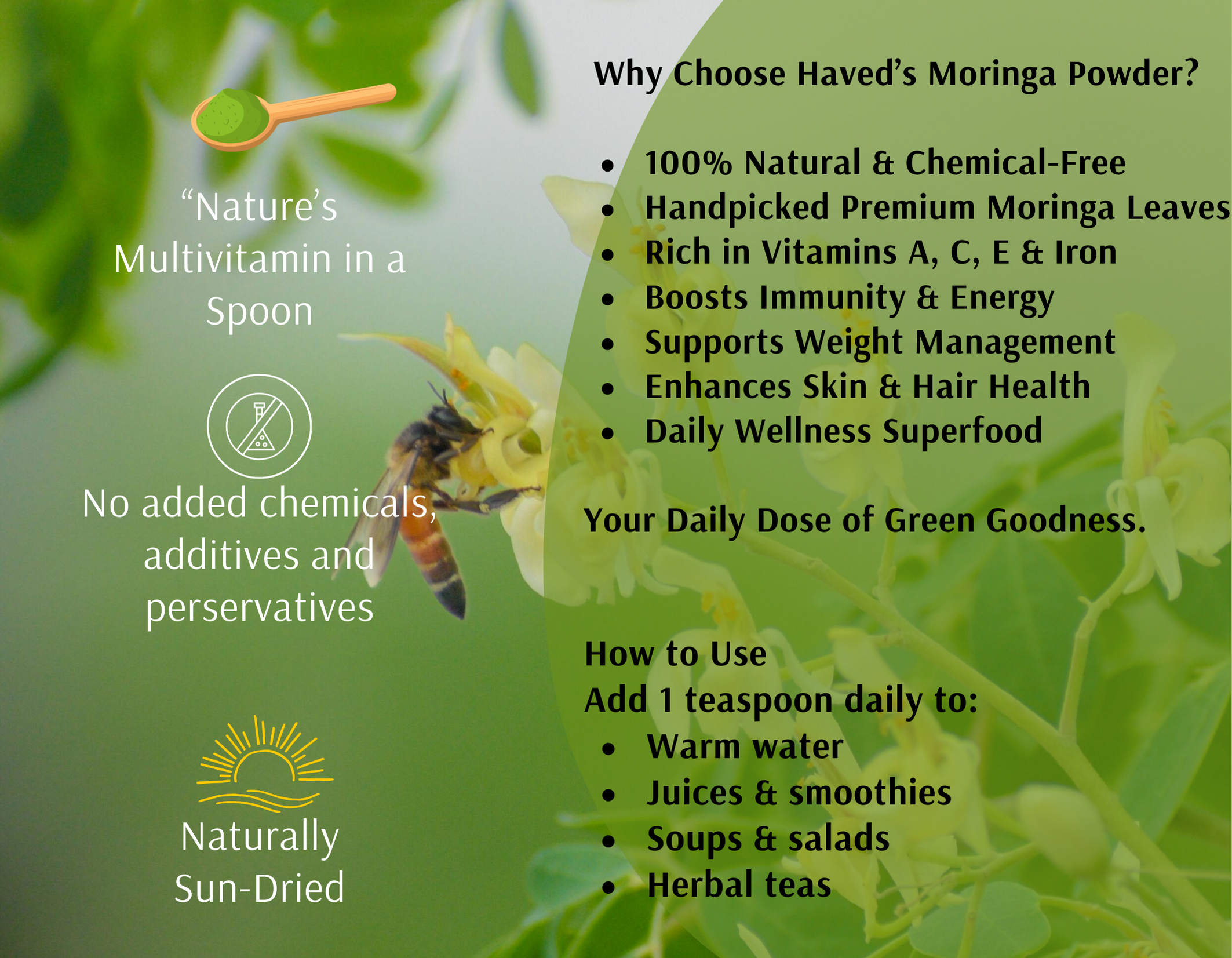 “Nature’s Multivitamin in a Spoon

No added chemicals, additives and perservatives

Naturally Sun-Dried

Why Choose Haved’s Moringa Powder?

- 100% Natural & Chemical-Free
- Handpicked Premium Moringa Leaves
- Rich in Vitamins A, C, E & Iron
- Boosts Immunity & Energy
- Supports Weight Management
- Enhances Skin & Hair Health
- Daily Wellness Superfood

Your Daily Dose of Green Goodness.

How to Use
Add 1 teaspoon daily to:
- Warm water
- Juices & smoothies
- Soups & salads
- Herbal teas